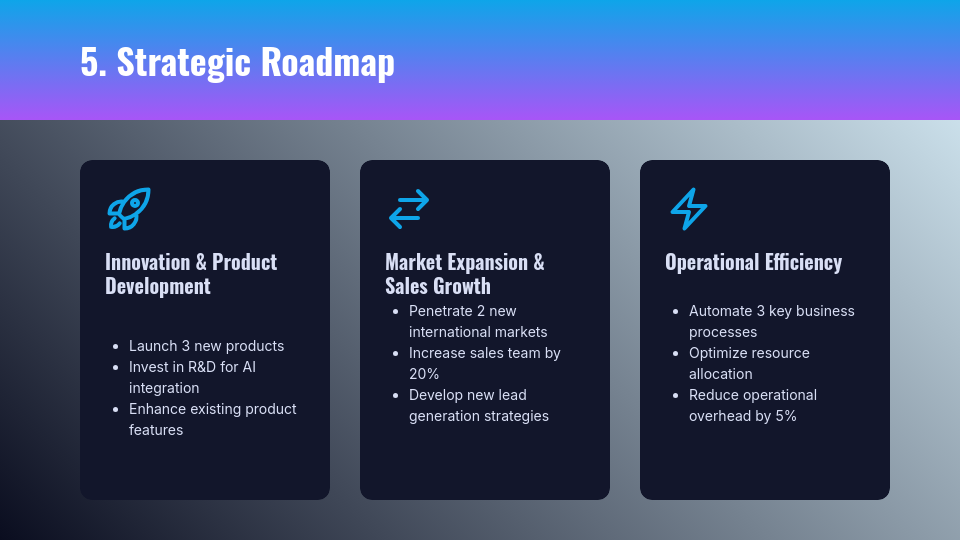 5. Strategic Roadmap

Innovation & Product Development

- Launch 3 new products
- Invest in R&D for AI integration
- Enhance existing product features

Market Expansion & Sales Growth

- Penetrate 2 new international markets
- Increase sales team by 20%
- Develop new lead generation strategies

Operational Efficiency

- Automate 3 key business processes
- Optimize resource allocation
- Reduce operational overhead by 5%